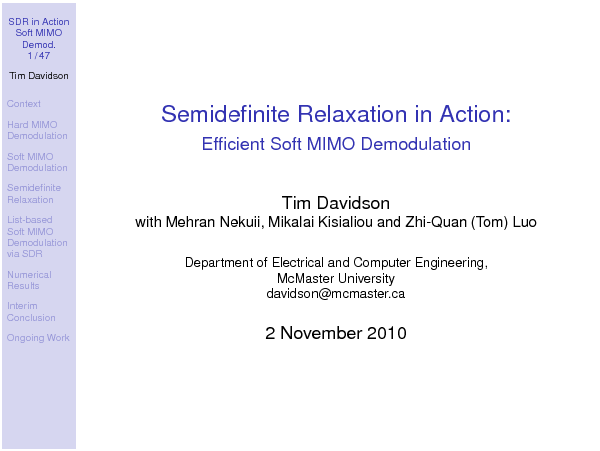 SDR in Action Soft MIMO Demod.
1 / 47

Tim Davidson

Context

Hard MIMO Demodulation

Soft MIMO Demodulation

Semidefinite Relaxation

List-based Soft MIMO Demodulation via SDR

Numerical Results

Interim Conclusion

Ongoing Work

Semidefinite Relaxation in Action:
Efficient Soft MIMO Demodulation

Tim Davidson
with Mehran Nekuii, Mikalai Kisialiou and Zhi-Quan (Tom) Luo

Department of Electrical and Computer Engineering,
McMaster University
davidson@mcmaster.ca

2 November 2010